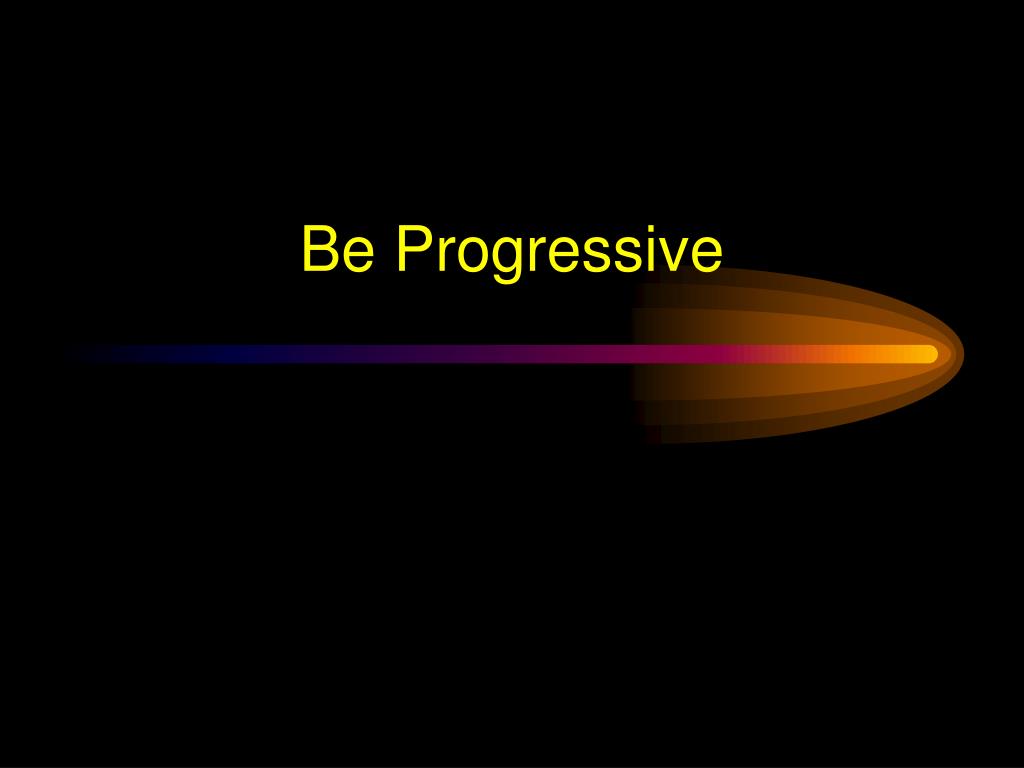 Be Progressive